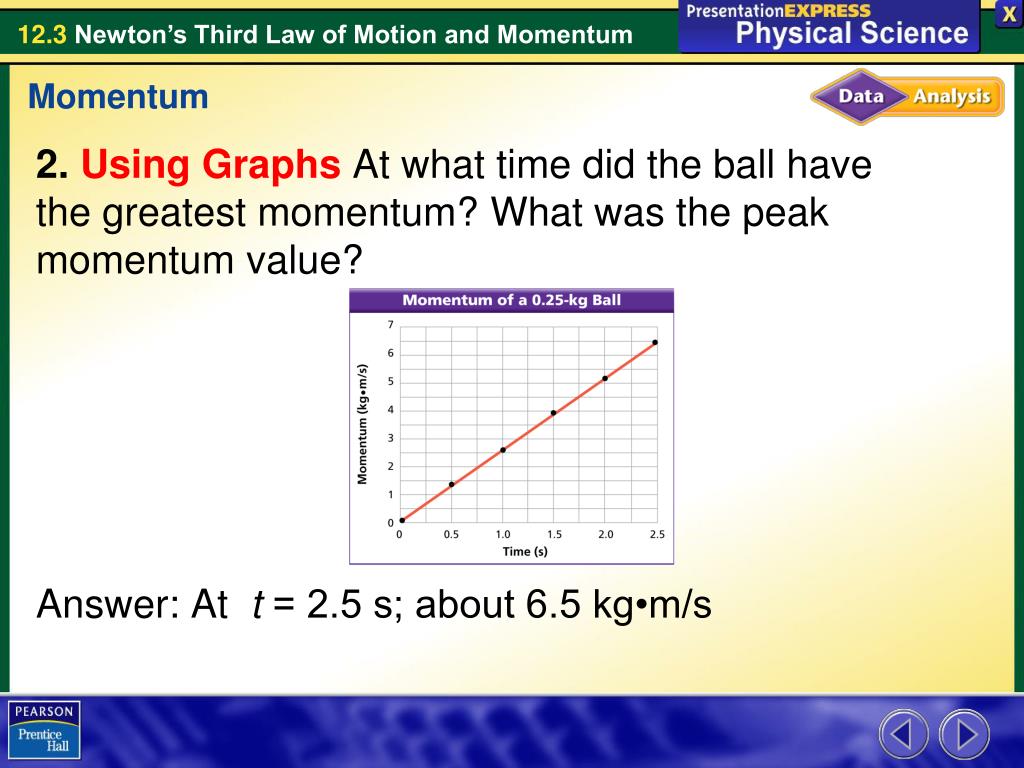 12.3 Newton's Third Law of Motion and Momentum

PresentationEXPRESS
Physical Science

X

Momentum

Data Analysis

2. Using Graphs At what time did the ball have the greatest momentum? What was the peak momentum value?

Momentum of a 0.25-kg Ball

Momentum (kg•m/s)

7
6
5
4
3
2
1
0

0 0.5 1.0 1.5 2.0 2.5

Time (s)

Answer: At $t$ = 2.5 s; about 6.5 kg•m/s

PEARSON
Prentice Hall